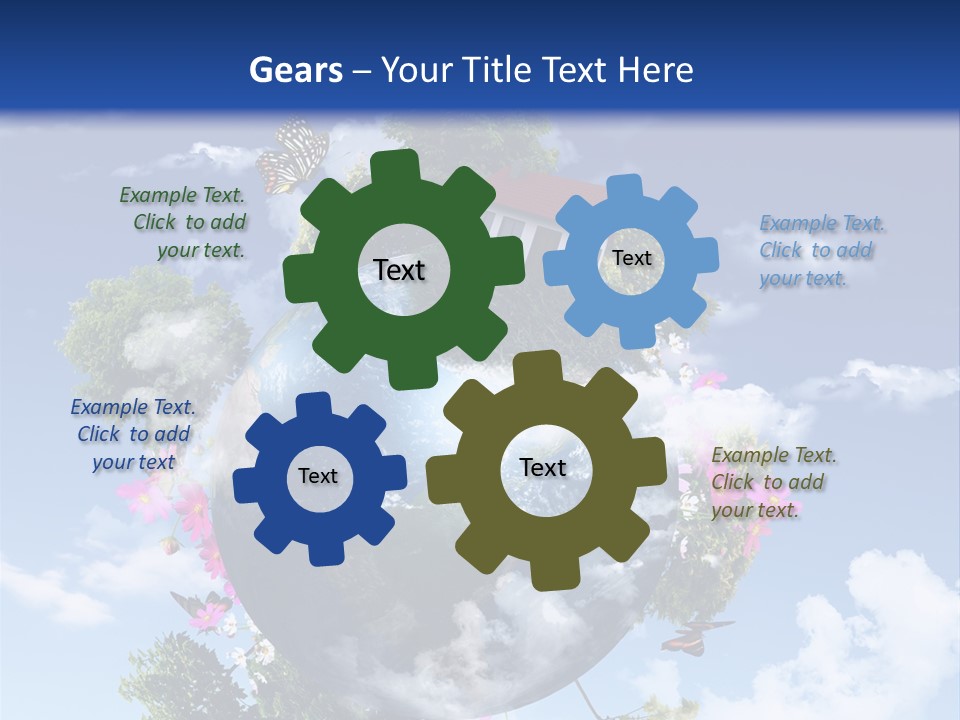 Gears – Your Title Text Here

Example Text. Click to add your text.

Text

Text

Example Text. Click to add your text.

Example Text. Click to add your text

Text

Text

Example Text. Click to add your text.